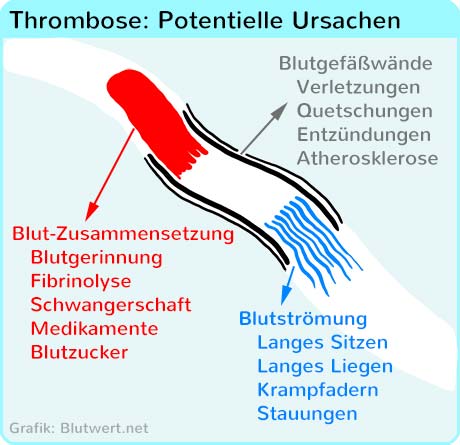 Thrombose: Potentielle Ursachen

Blutgefäßwände
Verletzungen
Quetschungen
Entzündungen
Atherosklerose

Blut-Zusammensetzung
Blutgerinnung
Fibrinolyse
Schwangerschaft
Medikamente
Blutzucker

Blutströmung
Langes Sitzen
Langes Liegen
Krampfadern
Stauungen

Grafik: Blutwert.net